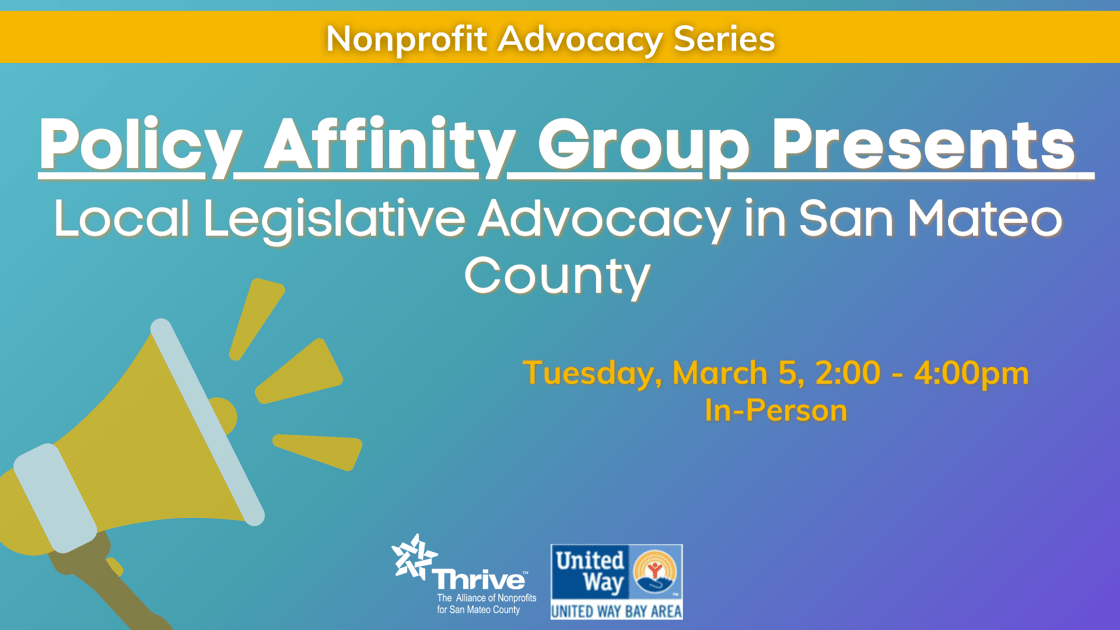 Nonprofit Advocacy Series

Policy Affinity Group Presents

Local Legislative Advocacy in San Mateo County

Tuesday, March 5, 2:00 - 4:00pm
In-Person

Thrive™
The Alliance of Nonprofits for San Mateo County

United Way
UNITED WAY BAY AREA